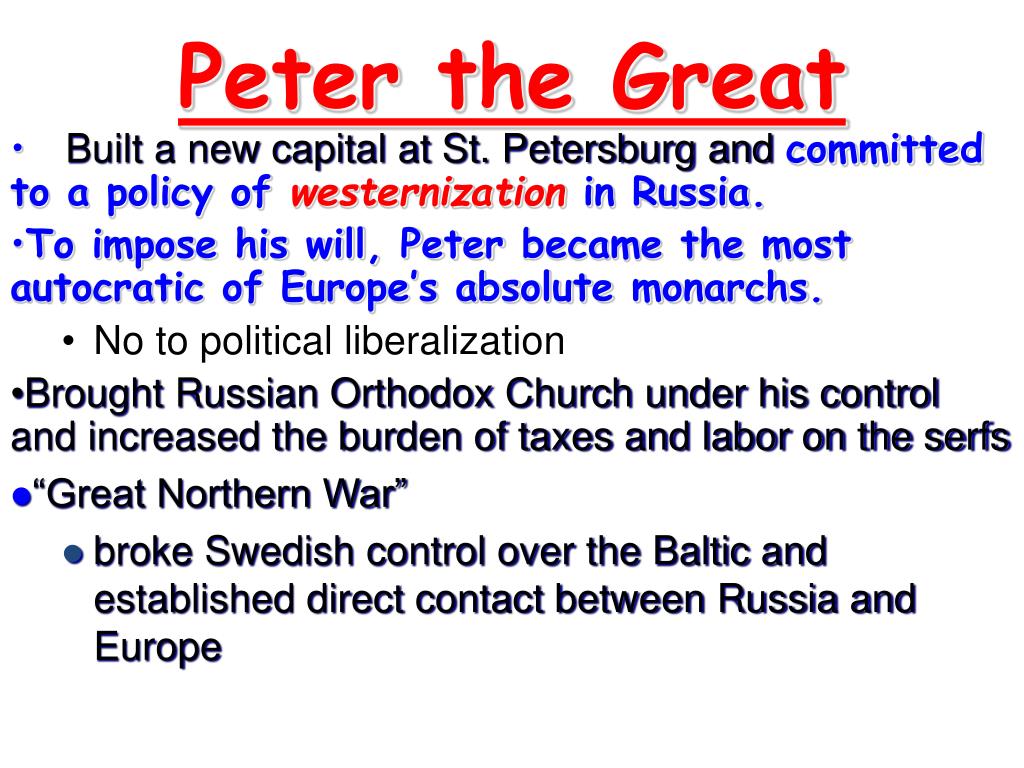 Peter the Great

• Built a new capital at St. Petersburg and committed to a policy of westernization in Russia.

•To impose his will, Peter became the most autocratic of Europe's absolute monarchs.

• No to political liberalization

•Brought Russian Orthodox Church under his control and increased the burden of taxes and labor on the serfs

●"Great Northern War"

● broke Swedish control over the Baltic and established direct contact between Russia and Europe